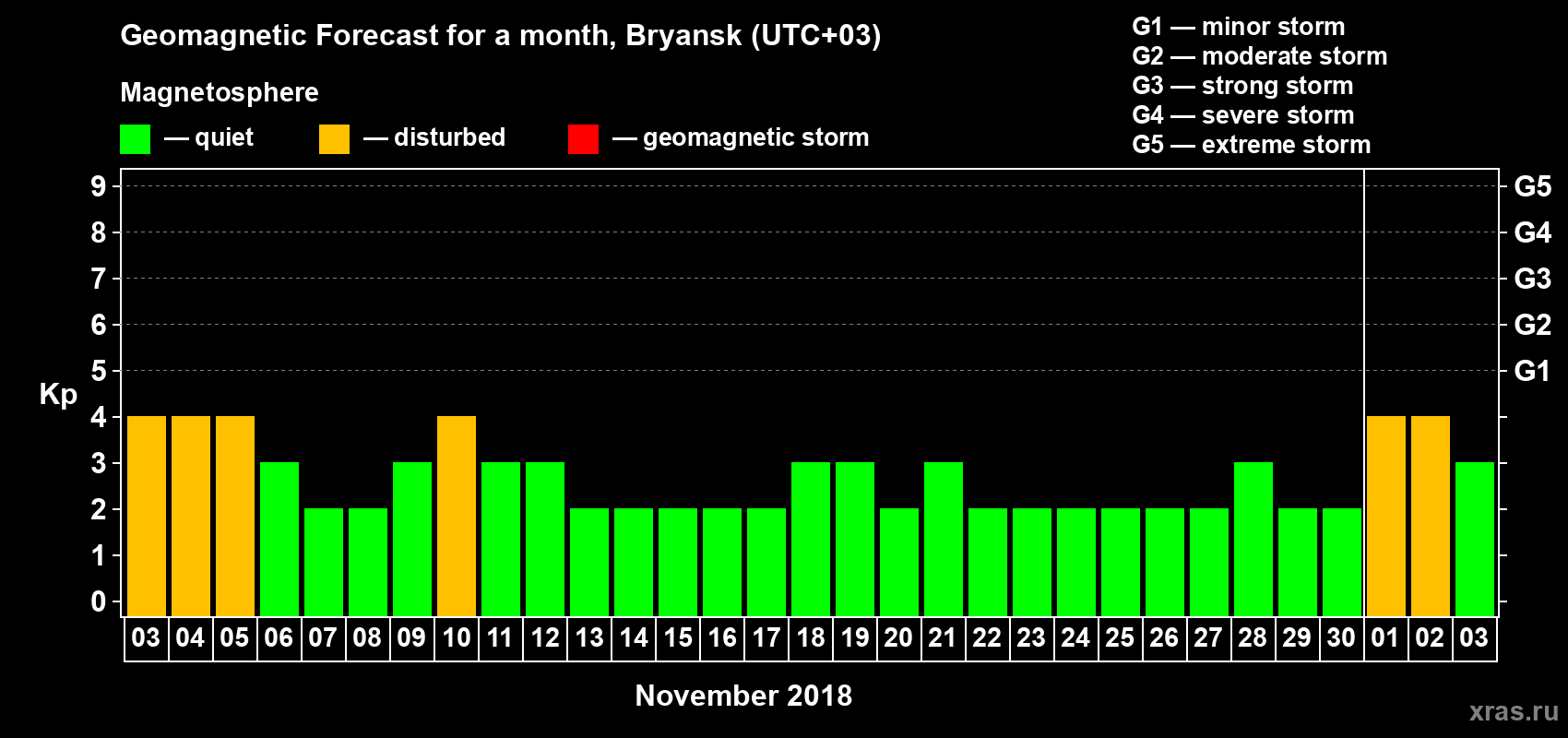 Geomagnetic Forecast for a month, Bryansk (UTC+03)

Magnetosphere

— quiet — disturbed — geomagnetic storm

G1 — minor storm
G2 — moderate storm
G3 — strong storm
G4 — severe storm
G5 — extreme storm

Kp

9
8
7
6
5
4
3
2
1
0

G5
G4
G3
G2
G1

03 04 05 06 07 08 09 10 11 12 13 14 15 16 17 18 19 20 21 22 23 24 25 26 27 28 29 30 01 02 03

November 2018

xras.ru